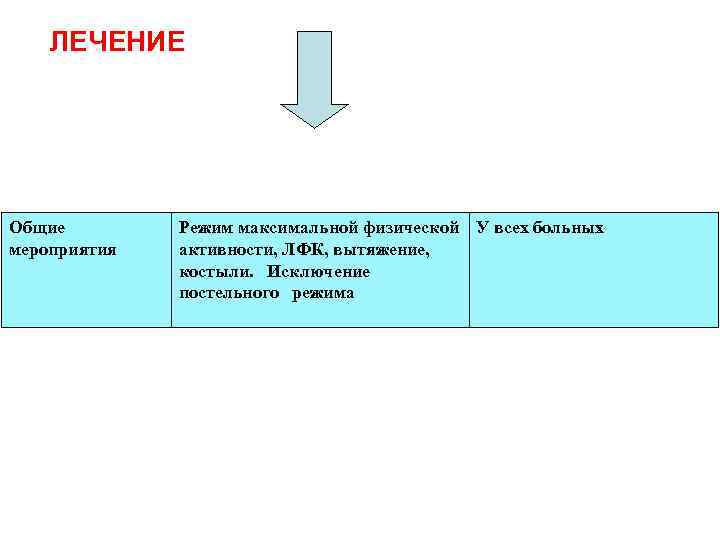 ЛЕЧЕНИЕ

| Общие мероприятия | Режим максимальной физической активности, ЛФК, вытяжение, костыли. Исключение постельного режима | У всех больных |
|---|---|---|